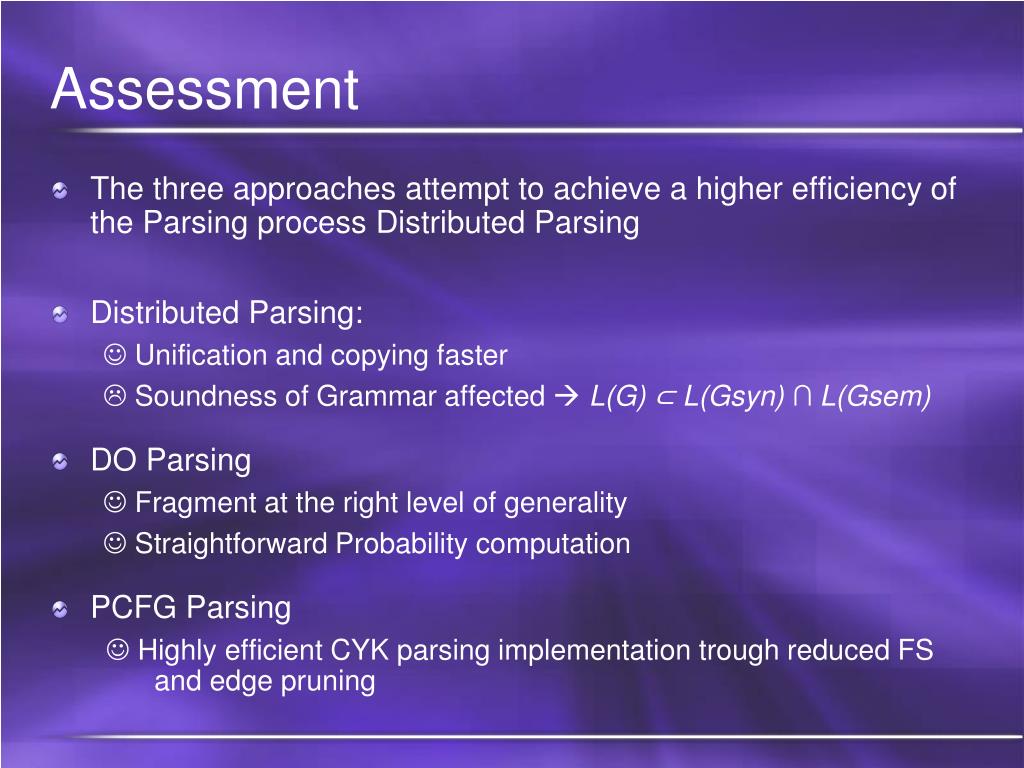 Assessment

The three approaches attempt to achieve a higher efficiency of the Parsing process Distributed Parsing

Distributed Parsing:

☺ Unification and copying faster

☹ Soundness of Grammar affected → $L(G) \subset L(Gsyn) \cap L(Gsem)$

DO Parsing

☺ Fragment at the right level of generality

☺ Straightforward Probability computation

PCFG Parsing

☺ Highly efficient CYK parsing implementation trough reduced FS and edge pruning